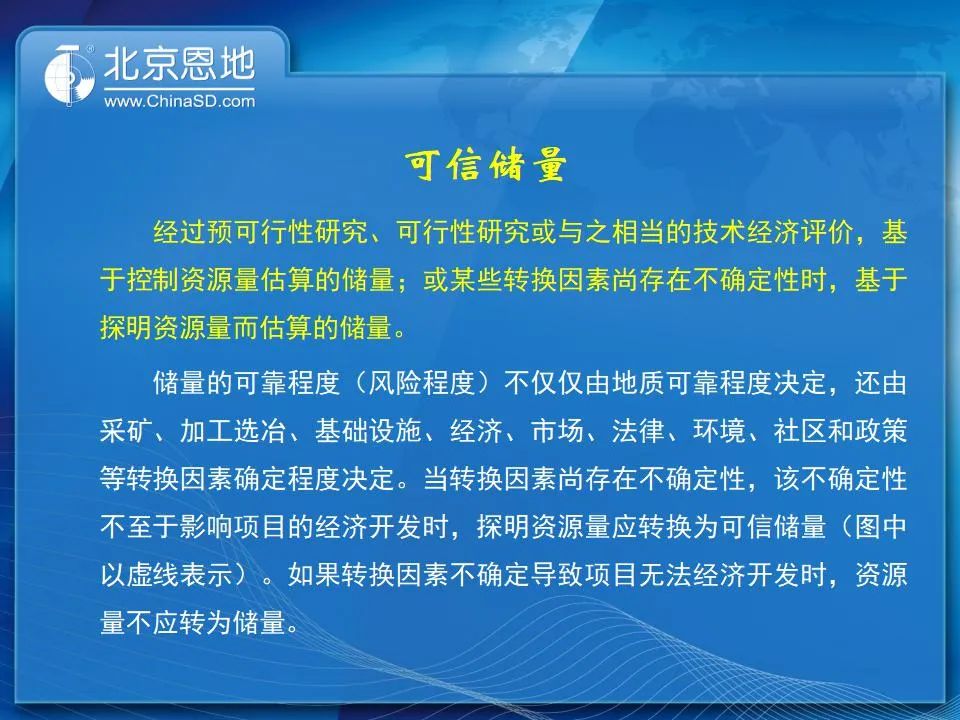 北京恩地
www.ChinaSD.com

可信储量

经过预可行性研究、可行性研究或与之相当的技术经济评价，基于控制资源量估算的储量；或某些转换因素尚存在不确定性时，基于探明资源量而估算的储量。

储量的可靠程度（风险程度）不仅仅由地质可靠程度决定，还由采矿、加工选冶、基础设施、经济、市场、法律、环境、社区和政策等转换因素确定程度决定。当转换因素尚存在不确定性，该不确定性不至于影响项目的经济开发时，探明资源量应转换为可信储量（图中以虚线表示）。如果转换因素不确定导致项目无法经济开发时，资源量不应转为储量。